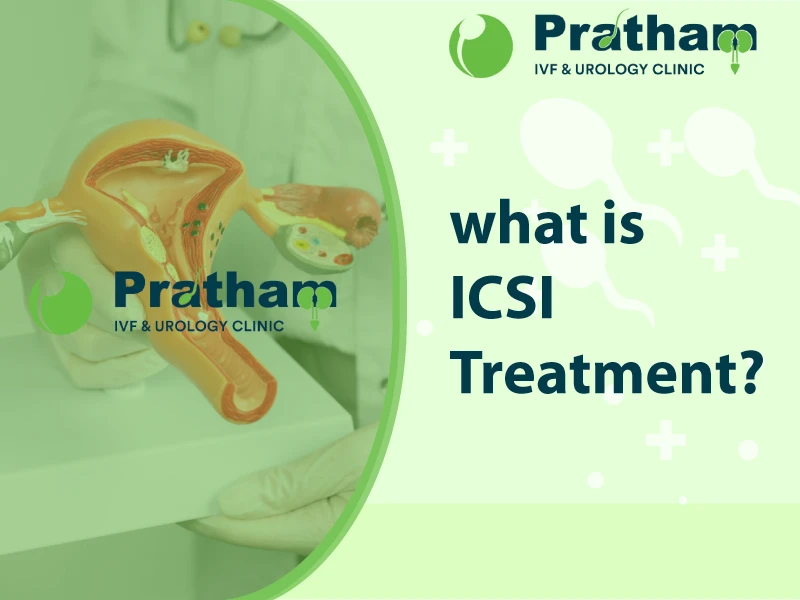 Pratham
IVF & UROLOGY CLINIC

Pratham
IVF & UROLOGY CLINIC

what is ICSI Treatment?